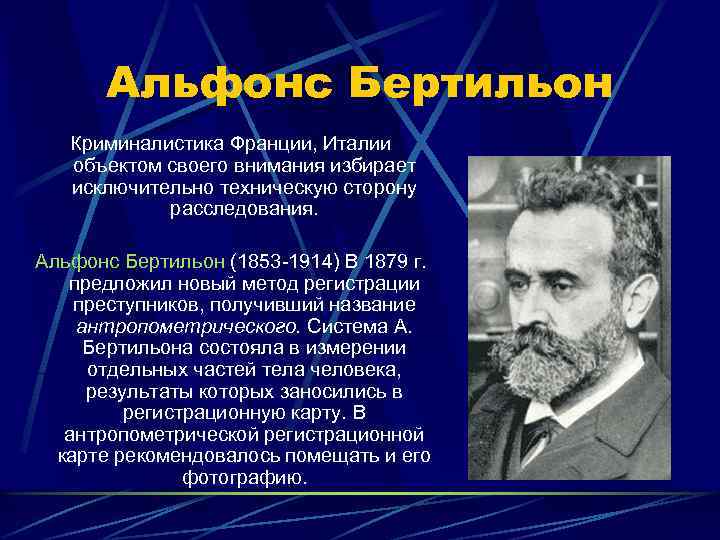 Альфонс Бертильон

Криминалистика Франции, Италии объектом своего внимания избирает исключительно техническую сторону расследования.

Альфонс Бертильон (1853-1914) В 1879 г. предложил новый метод регистрации преступников, получивший название антропометрического. Система А. Бертильона состояла в измерении отдельных частей тела человека, результаты которых заносились в регистрационную карту. В антропометрической регистрационной карте рекомендовалось помещать и его фотографию.